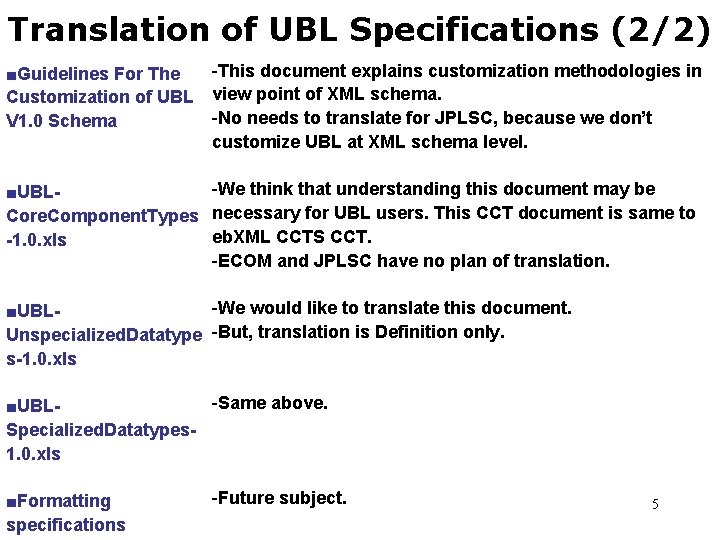 Translation of UBL Specifications (2/2)

■Guidelines For The Customization of UBL V1.0 Schema

-This document explains customization methodologies in view point of XML schema.
-No needs to translate for JPLSC, because we don't customize UBL at XML schema level.

■UBL-CoreComponentTypes-1.0.xls

-We think that understanding this document may be necessary for UBL users. This CCT document is same to ebXML CCTS CCT.
-ECOM and JPLSC have no plan of translation.

■UBL-UnspecializedDatatypes-1.0.xls

-We would like to translate this document.
-But, translation is Definition only.

■UBL-SpecializedDatatypes-1.0.xls

-Same above.

■Formatting specifications

-Future subject.

5